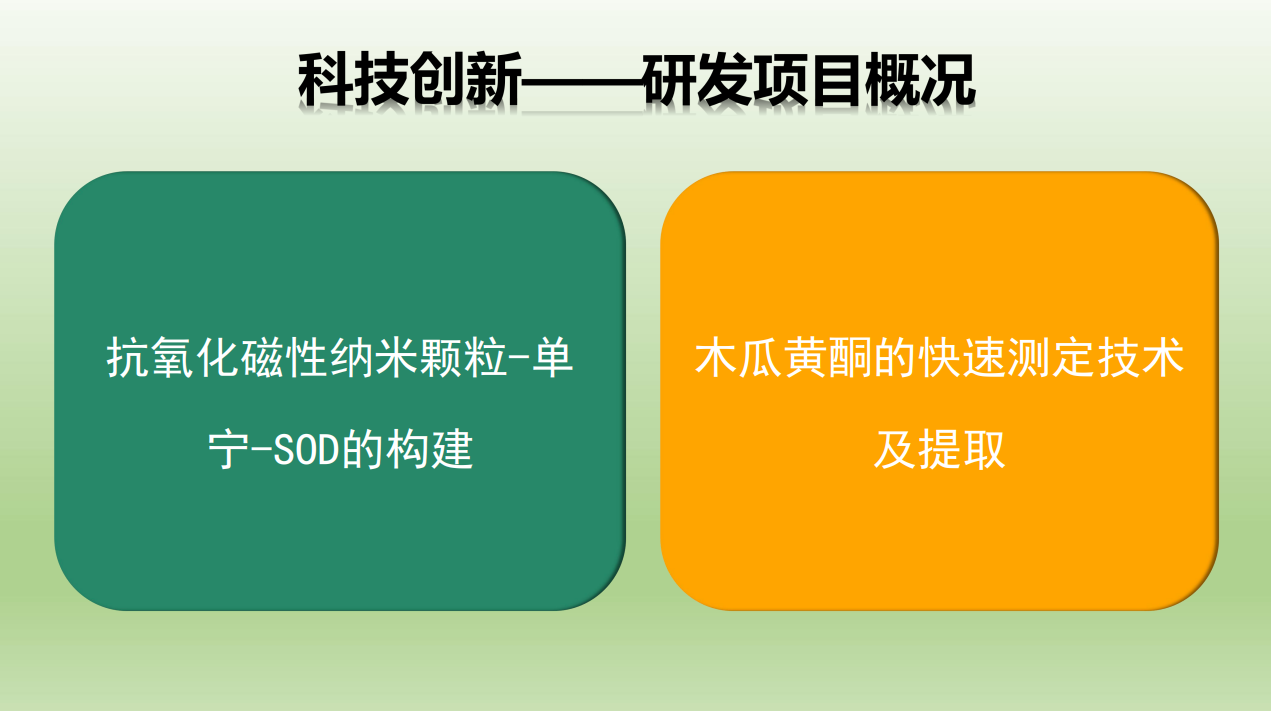 科技创新——研发项目概况

抗氧化磁性纳米颗粒-单宁-SOD的构建

木瓜黄酮的快速测定技术及提取